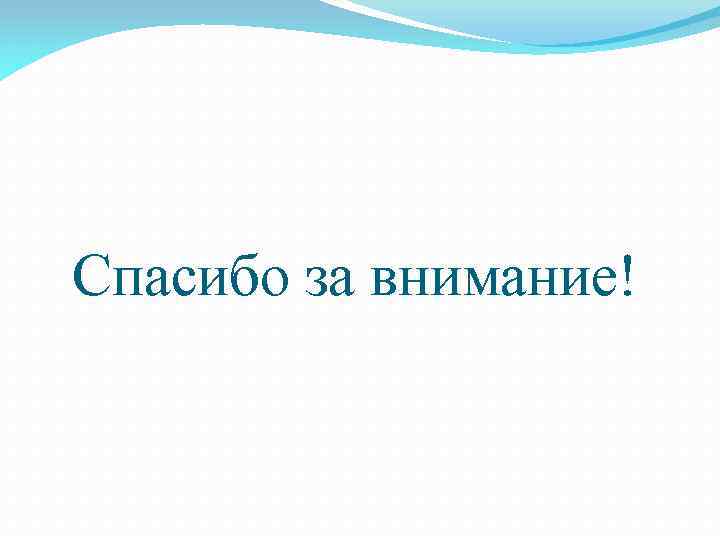 Спасибо за внимание!